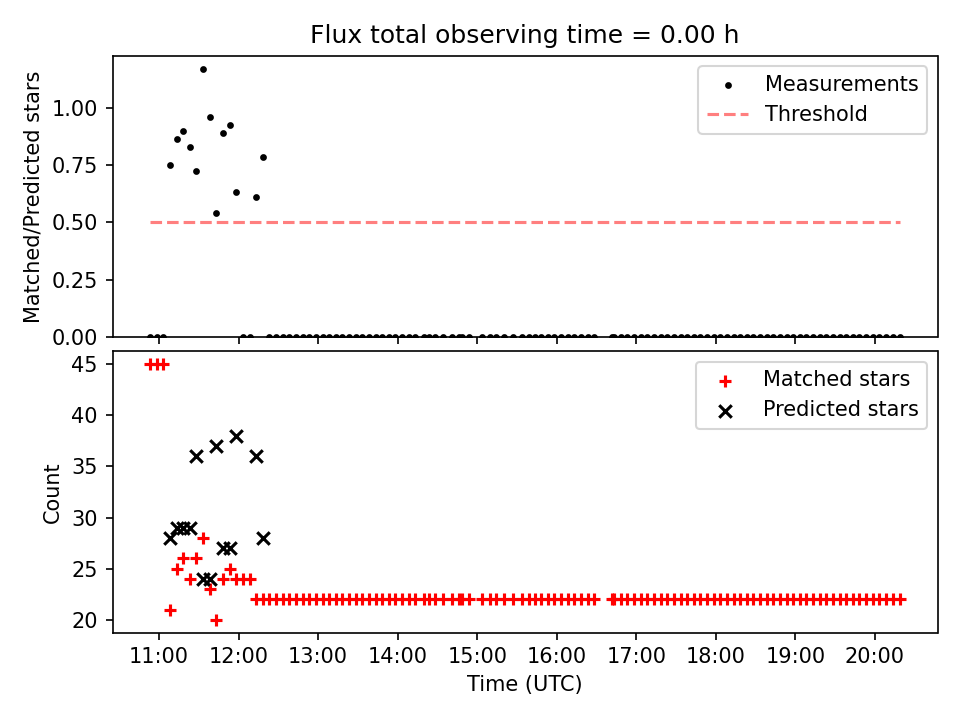 Flux total observing time = 0.00 h

Matched/Predicted stars

1.00
0.75
0.50
0.25
0.00

Measurements
Threshold

Count

45
40
35
30
25
20

Matched stars
Predicted stars

11:00
12:00
13:00
14:00
15:00
16:00
17:00
18:00
19:00
20:00

Time (UTC)